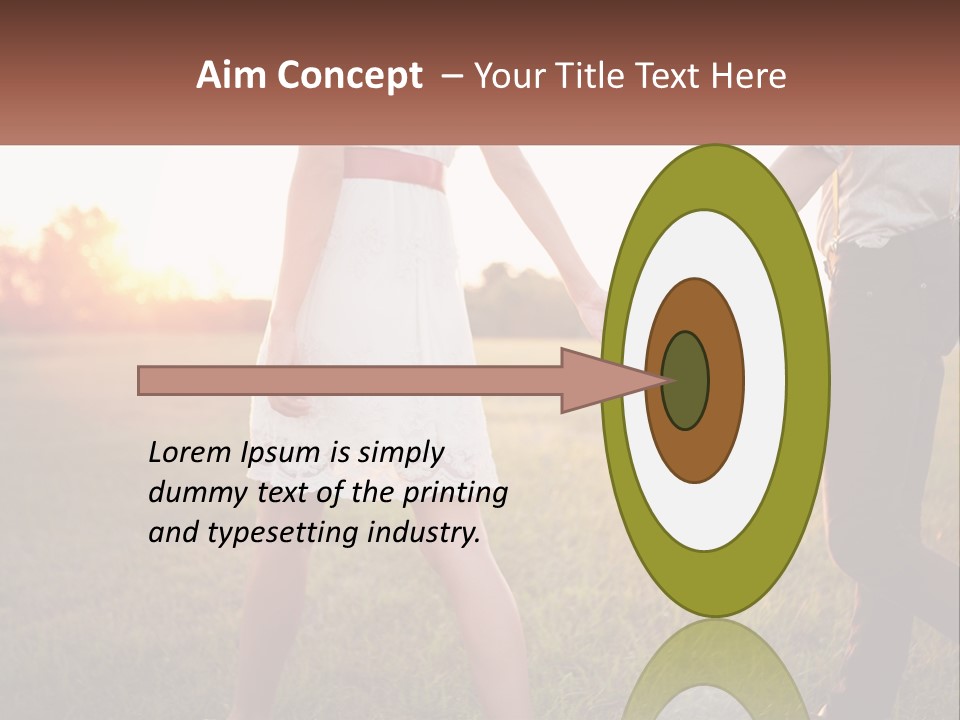 Aim Concept – Your Title Text Here

Lorem Ipsum is simply dummy text of the printing and typesetting industry.